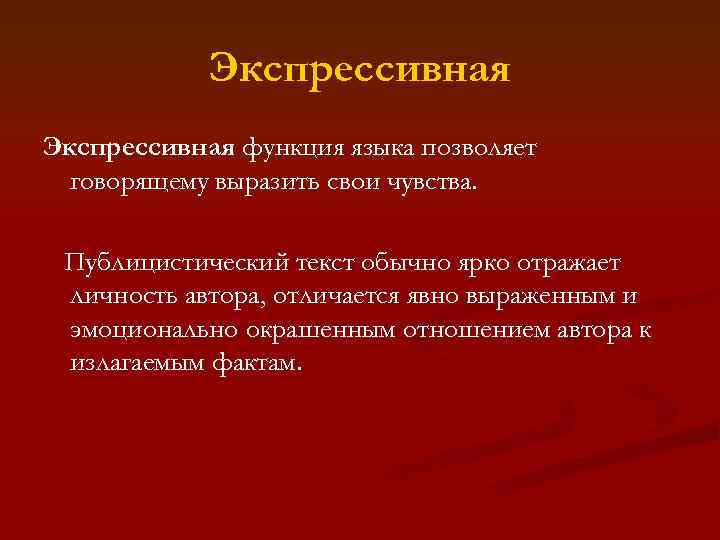 Экспрессивная

Экспрессивная функция языка позволяет говорящему выразить свои чувства.

Публицистический текст обычно ярко отражает личность автора, отличается явно выраженным и эмоционально окрашенным отношением автора к излагаемым фактам.